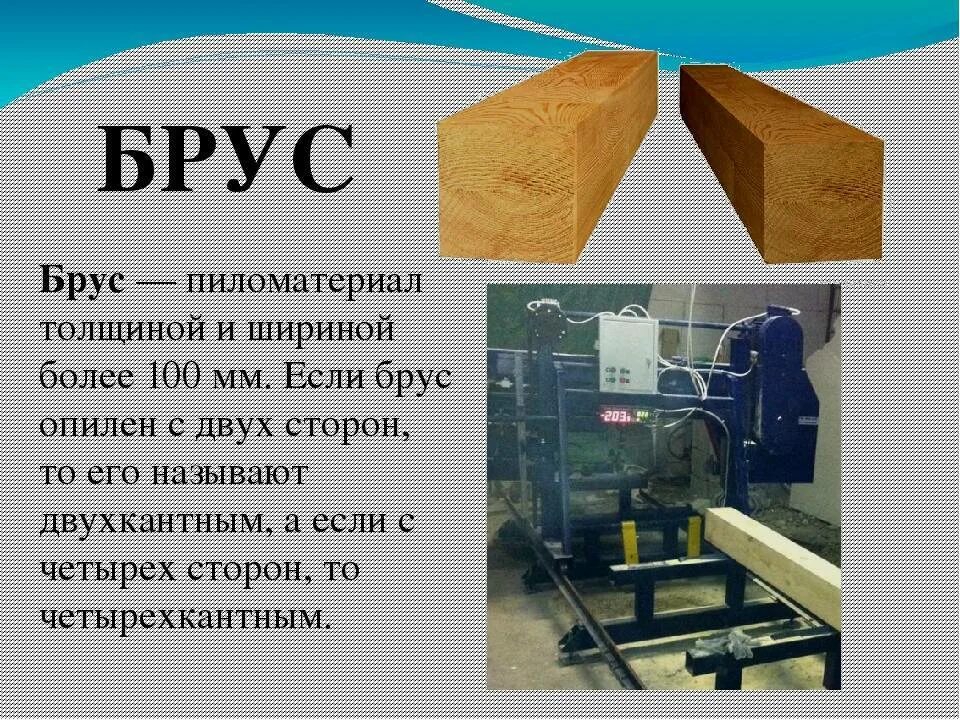 БРУС

Брус — пиломатериал толщиной и шириной более 100 мм. Если брус опилен с двух сторон, то его называют двухкантным, а если с четырех сторон, то четырехкантным.

-203